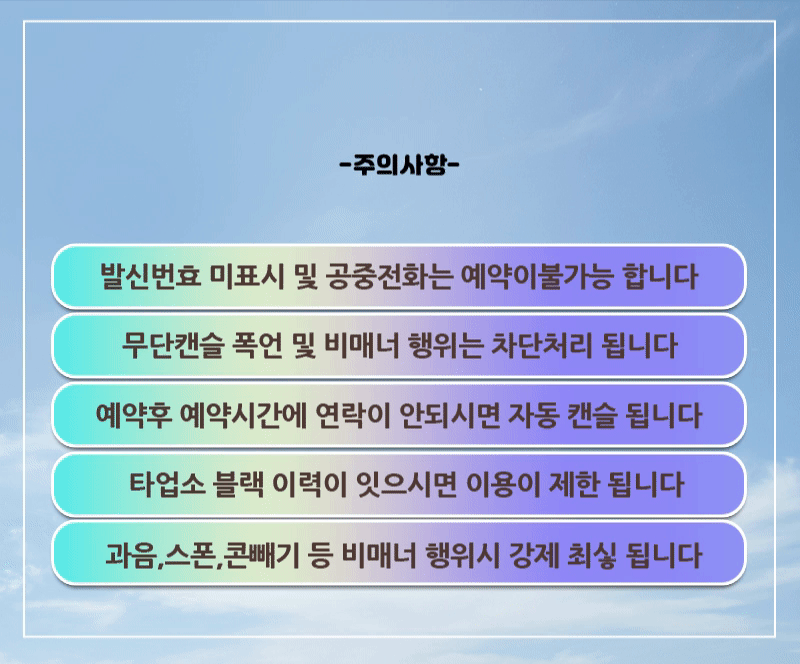 -주의사항-

발신번효 미표시 및 공중전화는 예약이불가능 합니다

무단캔슬 폭언 및 비매너 행위는 차단처리 됩니다

예약후 예약시간에 연락이 안되시면 자동 캔슬 됩니다

타업소 블랙 이력이 잇으시면 이용이 제한 됩니다

과음,스폰,콘빼기 등 비매너 행위시 강제 최싷 됩니다